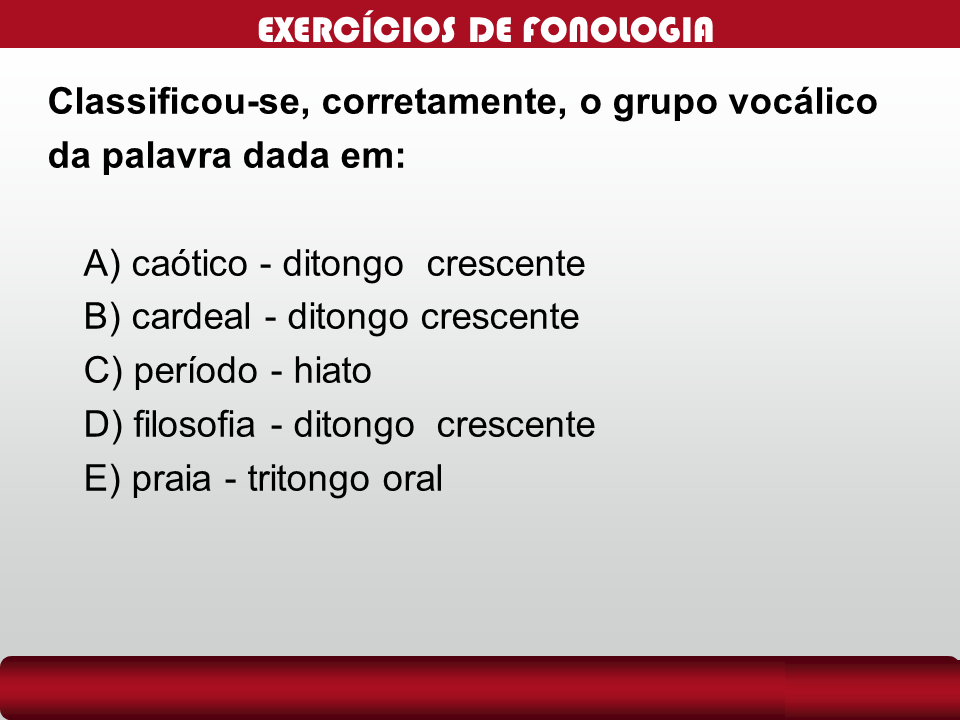 EXERCÍCIOS DE FONOLOGIA

Classificou-se, corretamente, o grupo vocálico da palavra dada em:

A) caótico - ditongo crescente
B) cardeal - ditongo crescente
C) período - hiato
D) filosofia - ditongo crescente
E) praia - tritongo oral